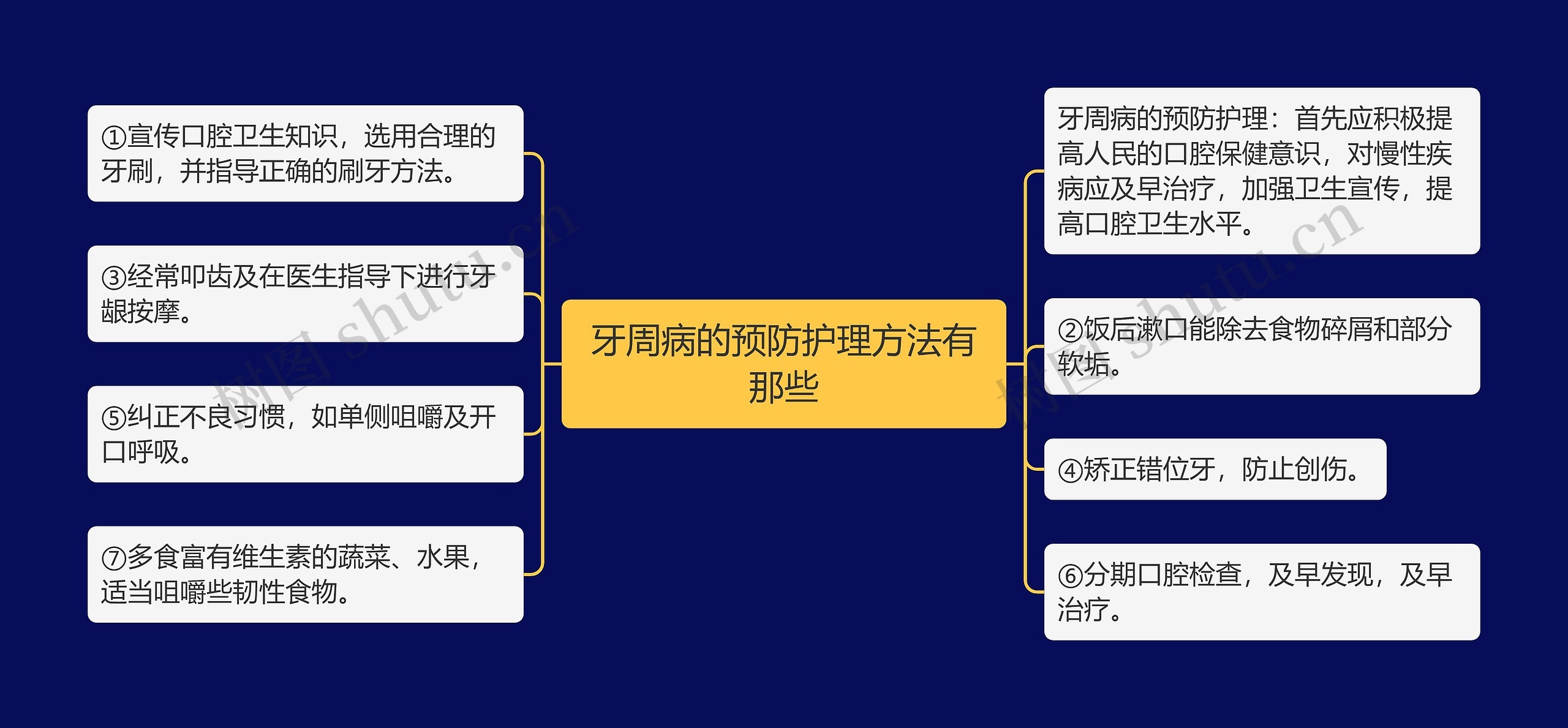 牙周病的预防护理方法有那些

①宣传口腔卫生知识，选用合理的牙刷，并指导正确的刷牙方法。

③经常叩齿及在医生指导下进行牙龈按摩。

⑤纠正不良习惯，如单侧咀嚼及开口呼吸。

⑦多食富有维生素的蔬菜、水果，适当咀嚼些韧性食物。

牙周病的预防护理：首先应积极提高人民的口腔保健意识，对慢性疾病应及早治疗，加强卫生宣传，提高口腔卫生水平。

②饭后漱口能除去食物碎屑和部分软垢。

④矫正错位牙，防止创伤。

⑥分期口腔检查，及早发现，及早治疗。

树图 shutu.cn

树图 shutu.cn